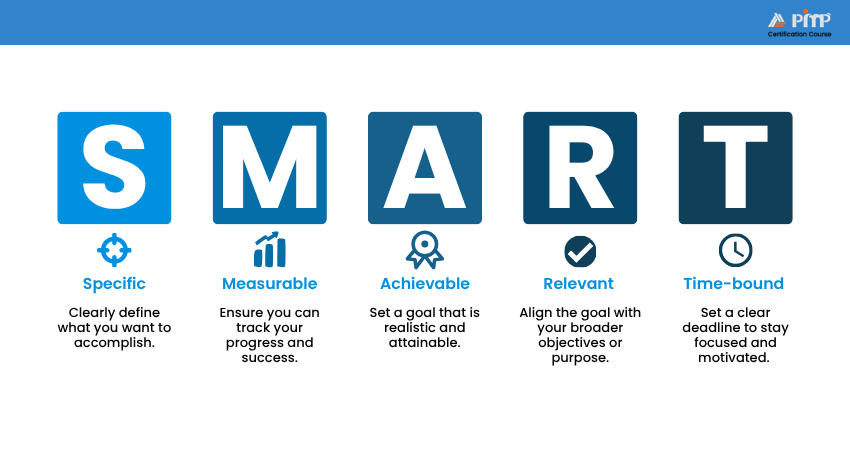 PMP
Certification Course

S

Specific

Clearly define what you want to accomplish.

M

Measurable

Ensure you can track your progress and success.

A

Achievable

Set a goal that is realistic and attainable.

R

Relevant

Align the goal with your broader objectives or purpose.

T

Time-bound

Set a clear deadline to stay focused and motivated.